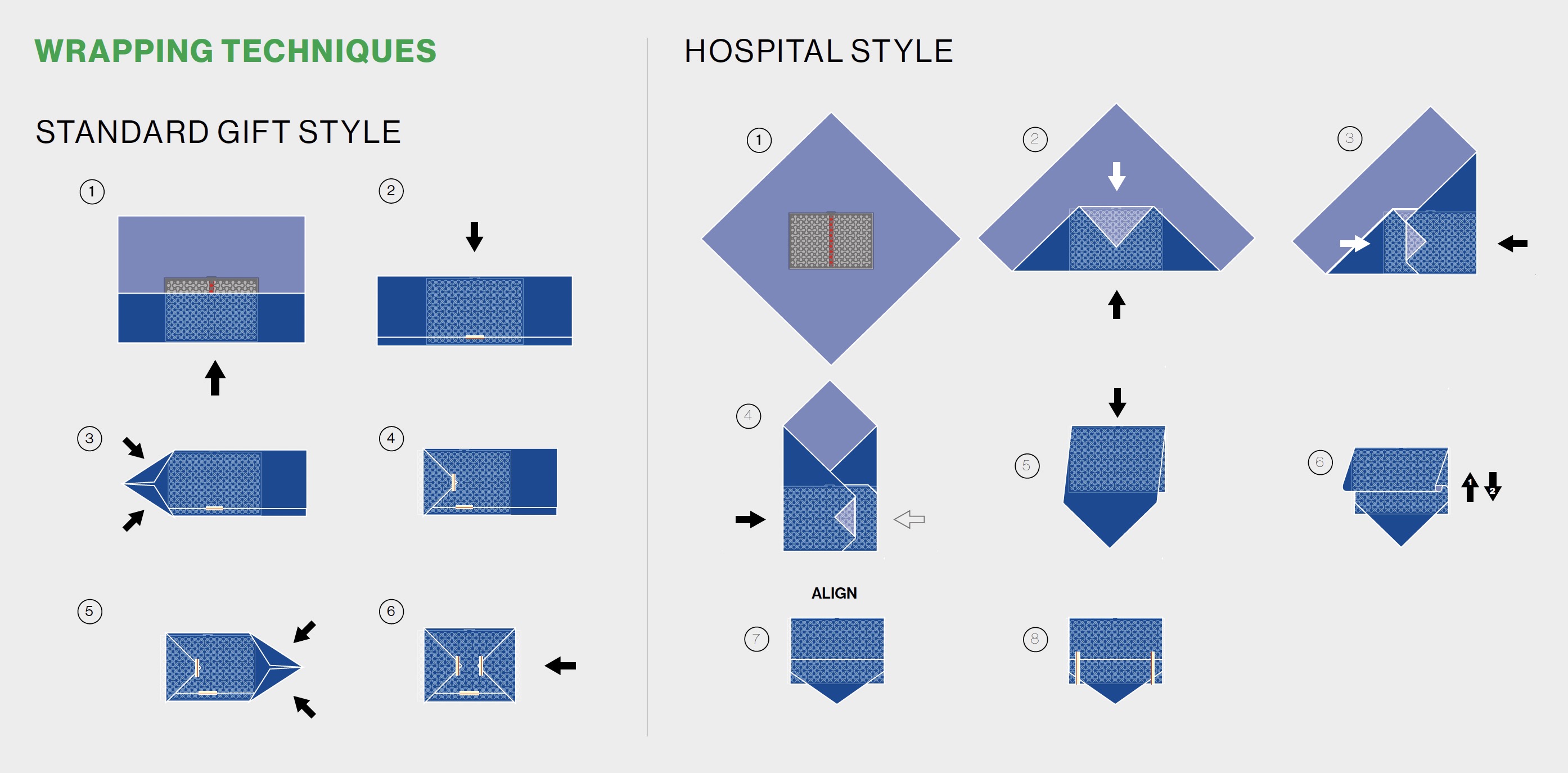 WRAPPING TECHNIQUES

STANDARD GIFT STYLE

1

2

3

4

5

6

HOSPITAL STYLE

1

2

3

4

5

6

1 2

ALIGN

7

8